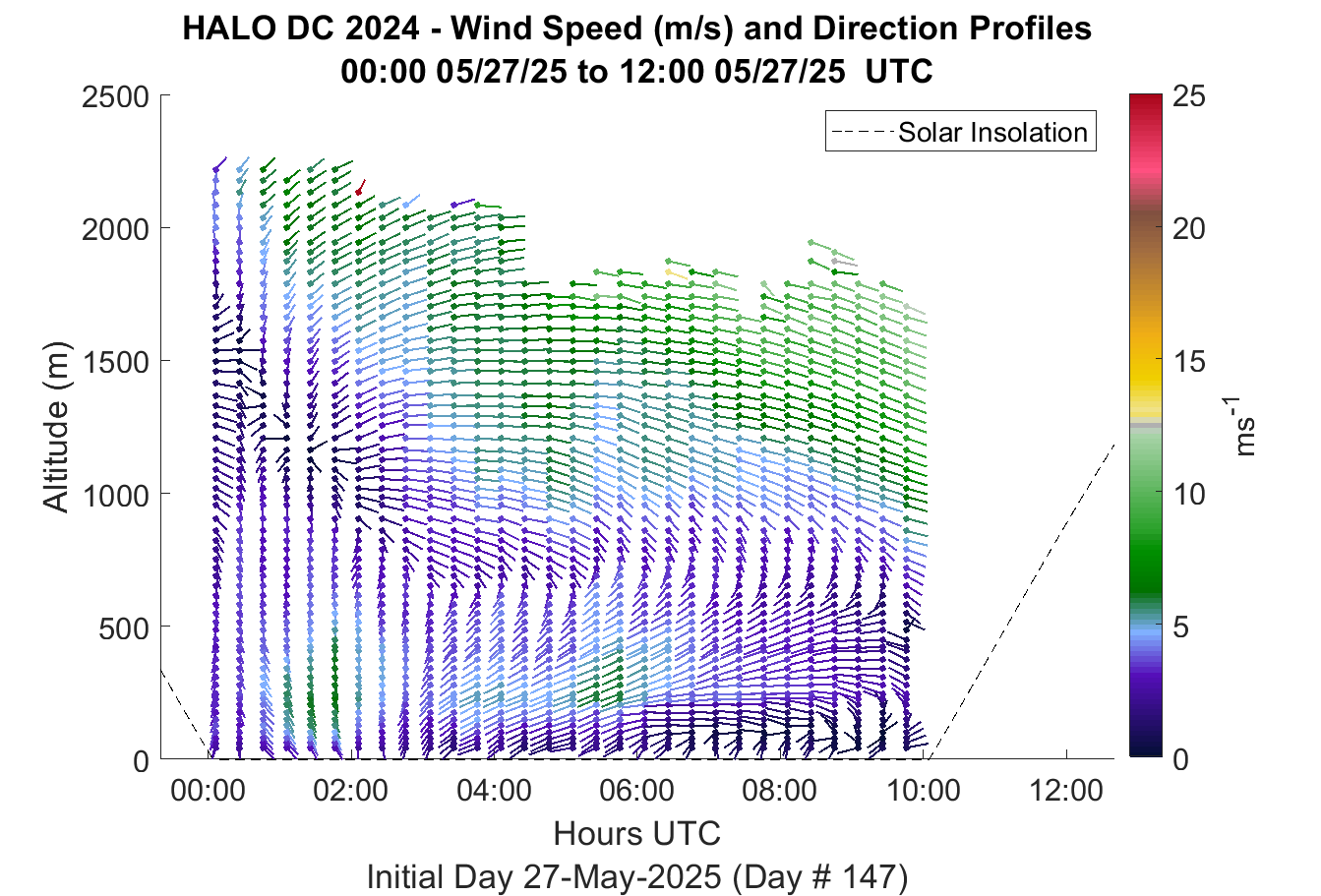 HALO DC 2024 - Wind Speed (m/s) and Direction Profiles
00:00 05/27/25 to 12:00 05/27/25 UTC

Solar Insolation

Altitude (m)

2500
2000
1500
1000
500
0

00:00
02:00
04:00
06:00
08:00
10:00
12:00

Hours UTC

Initial Day 27-May-2025 (Day # 147)

25
20
15
10
5
0

$ms^{-1}$